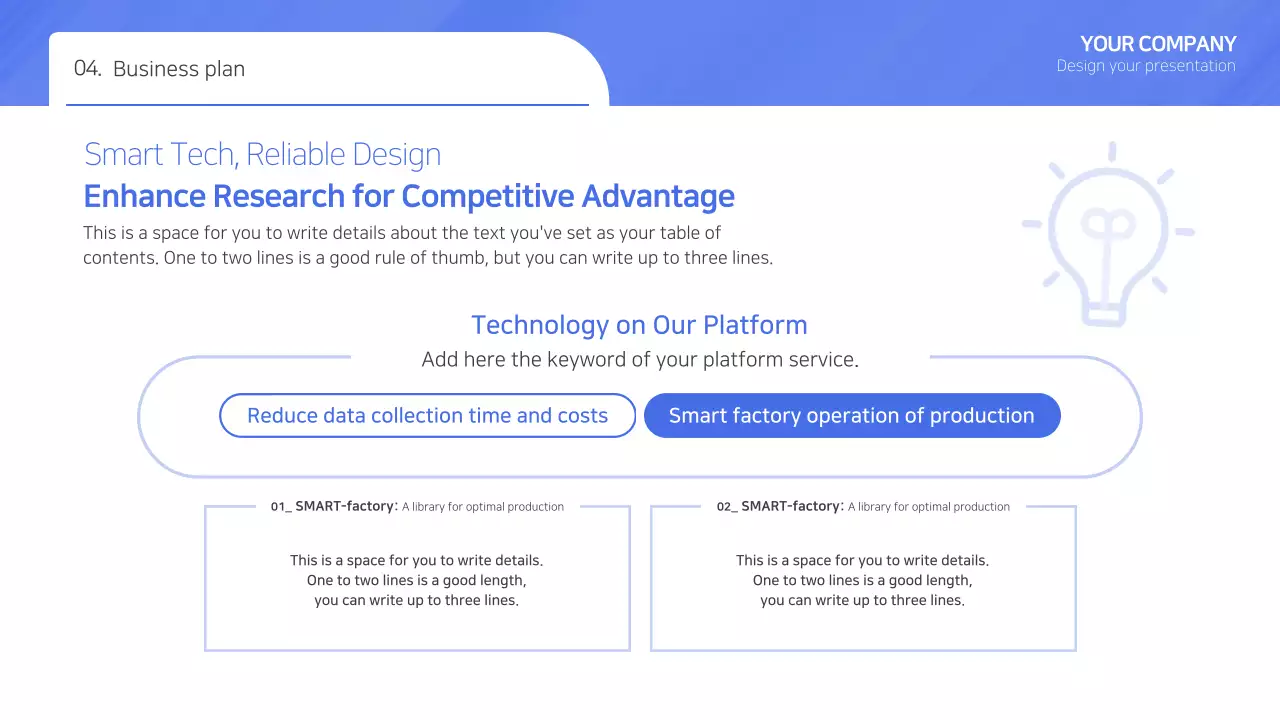 04. Business plan

YOUR COMPANY
Design your presentation

Smart Tech, Reliable Design
Enhance Research for Competitive Advantage
This is a space for you to write details about the text you've set as your table of contents. One to two lines is a good rule of thumb, but you can write up to three lines.

Technology on Our Platform
Add here the keyword of your platform service.

Reduce data collection time and costs

Smart factory operation of production

01_ SMART-factory: A library for optimal production

This is a space for you to write details.
One to two lines is a good length,
you can write up to three lines.

02_ SMART-factory: A library for optimal production

This is a space for you to write details.
One to two lines is a good length,
you can write up to three lines.